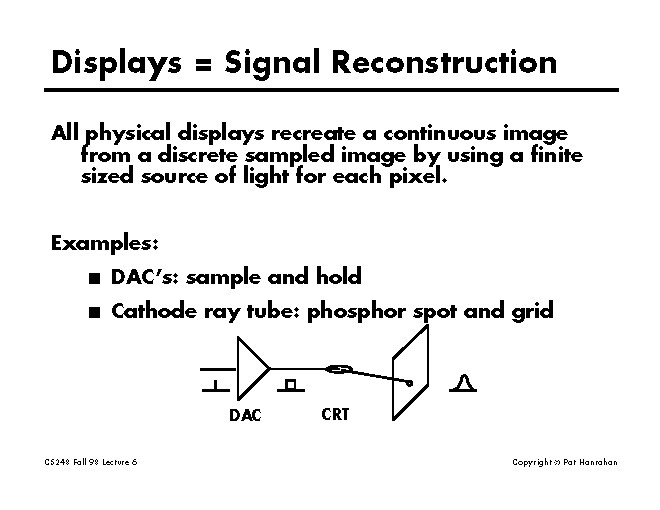 Displays = Signal Reconstruction

All physical displays recreate a continuous image from a discrete sampled image by using a finite sized source of light for each pixel.

Examples:

■ DAC's: sample and hold

■ Cathode ray tube: phosphor spot and grid

DAC

CRT

CS248 Fall 98 Lecture 6

Copyright © Pat Hanrahan